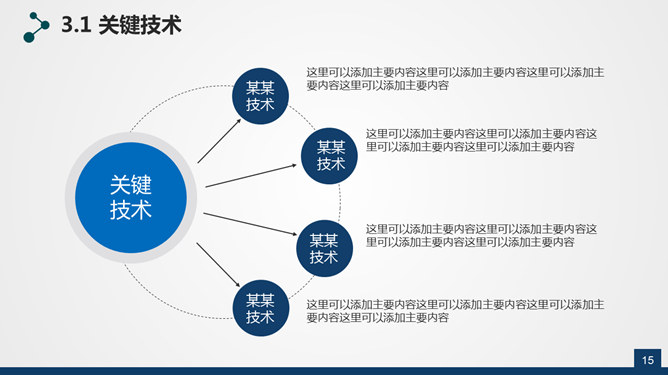 3.1 关键技术

关键技术

某某技术

这里可以添加主要内容这里可以添加主要内容这里可以添加主要内容这里可以添加主要内容

某某技术

这里可以添加主要内容这里可以添加主要内容这里可以添加主要内容这里可以添加主要内容

某某技术

这里可以添加主要内容这里可以添加主要内容这里可以添加主要内容这里可以添加主要内容

某某技术

这里可以添加主要内容这里可以添加主要内容这里可以添加主要内容这里可以添加主要内容

15